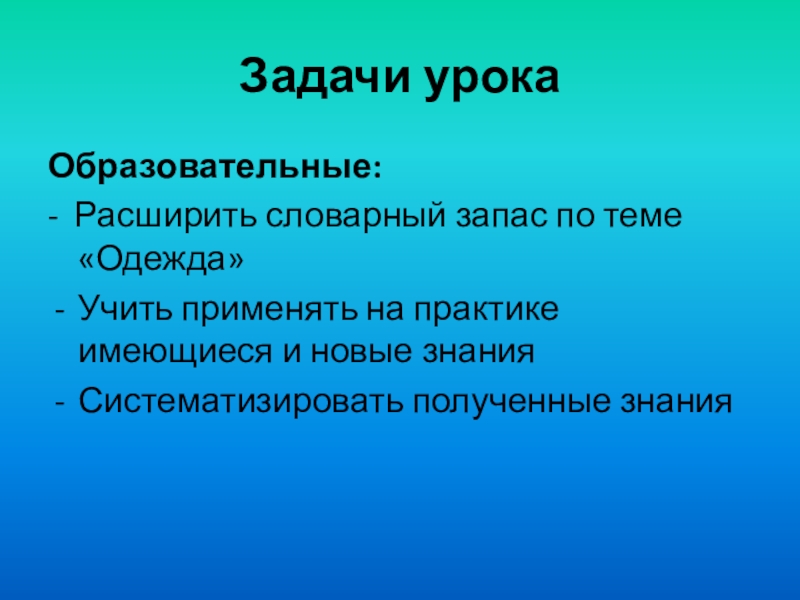 Задачи урока

Образовательные:

- Расширить словарный запас по теме «Одежда»

- Учить применять на практике имеющиеся и новые знания

- Систематизировать полученные знания